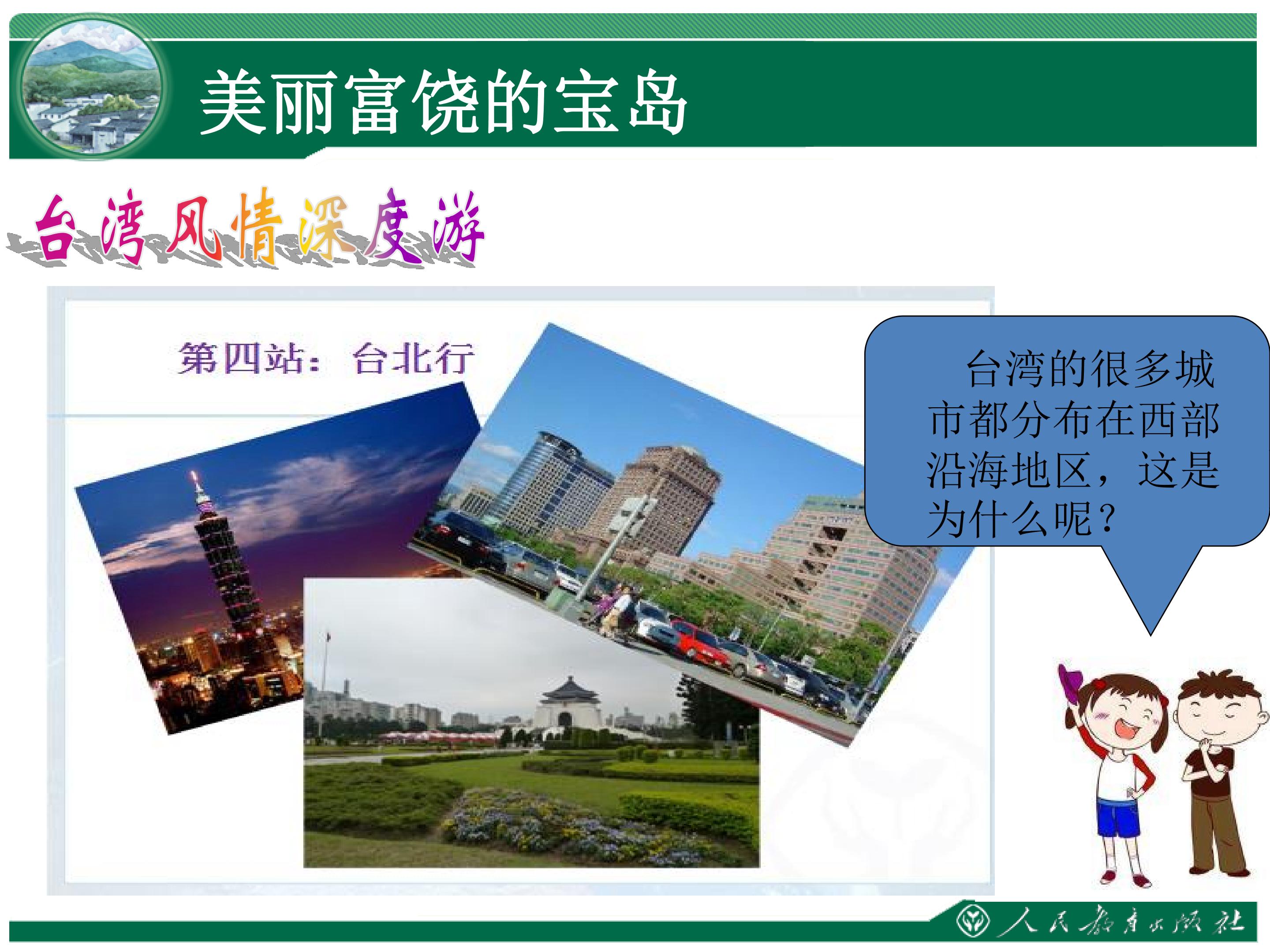 美丽富饶的宝岛

台湾风情深度游

第四站：台北行

台湾的很多城市都分布在西部沿海地区，这是为什么呢？

人民教育出版社